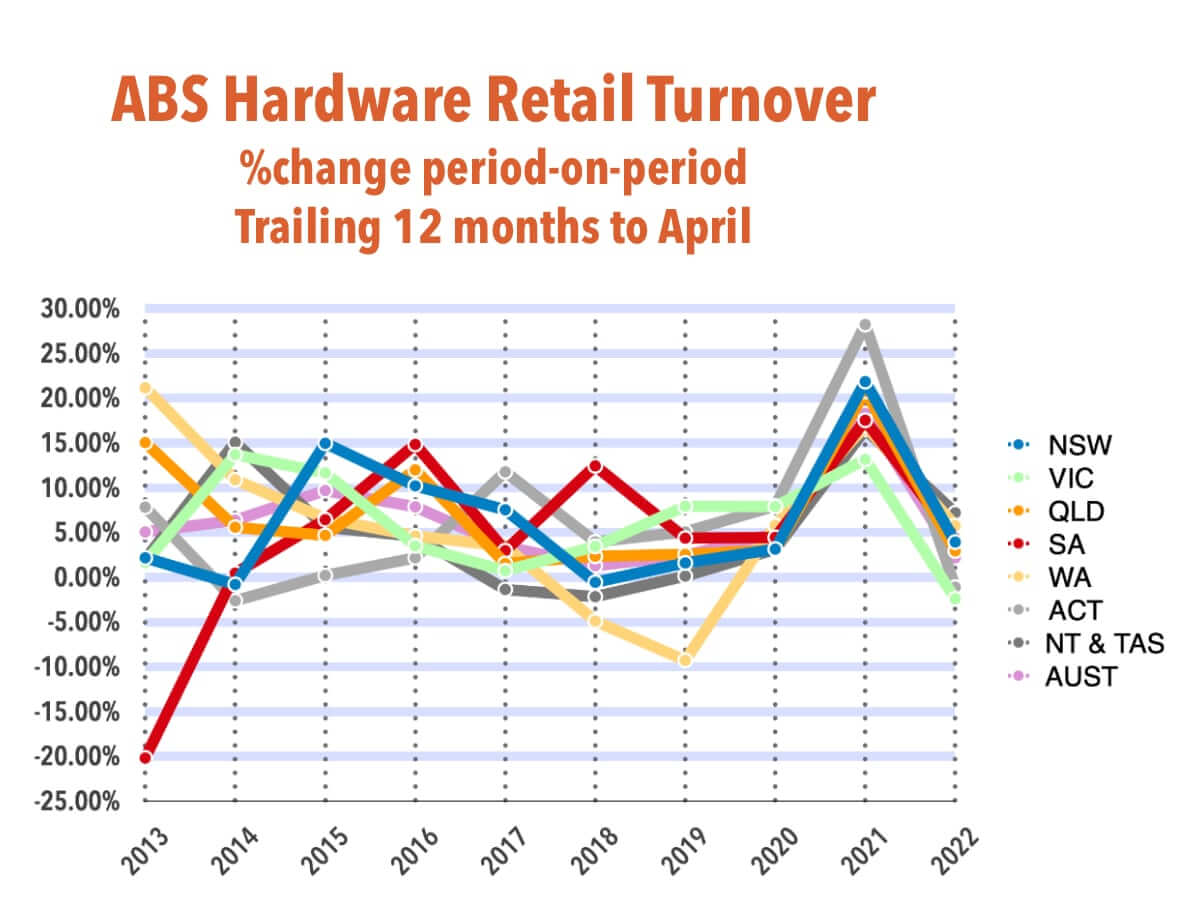 ABS Hardware Retail Turnover
%change period-on-period
Trailing 12 months to April

30.00%
25.00%
20.00%
15.00%
10.00%
5.00%
0.00%
-5.00%
-10.00%
-15.00%
-20.00%
-25.00%

2013
2014
2015
2016
2017
2018
2019
2020
2021
2022

NSW
VIC
QLD
SA
WA
ACT
NT & TAS
AUST